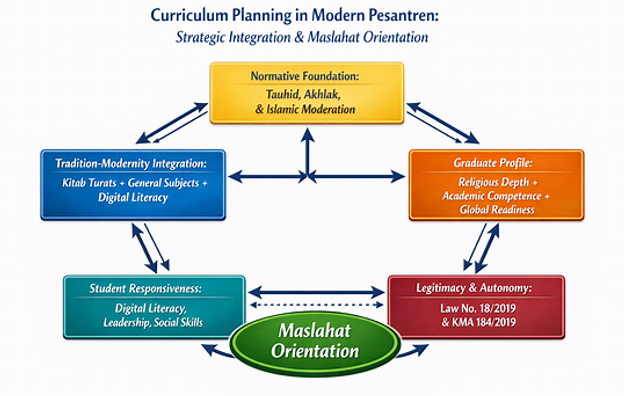 Curriculum Planning in Modern Pesantren:
Strategic Integration & Maslahat Orientation

Normative Foundation:
Tauhid, Akhlak, & Islamic Moderation

Tradition-Modernity Integration:
Kitab Turats + General Subjects + Digital Literacy

Graduate Profile:
Religious Depth + Academic Competence + Global Readiness

Student Responsiveness:
Digital Literacy, Leadership, Social Skills

Legitimacy & Autonomy:
Law No. 18/2019 & KMA 184/2019

Maslahat Orientation